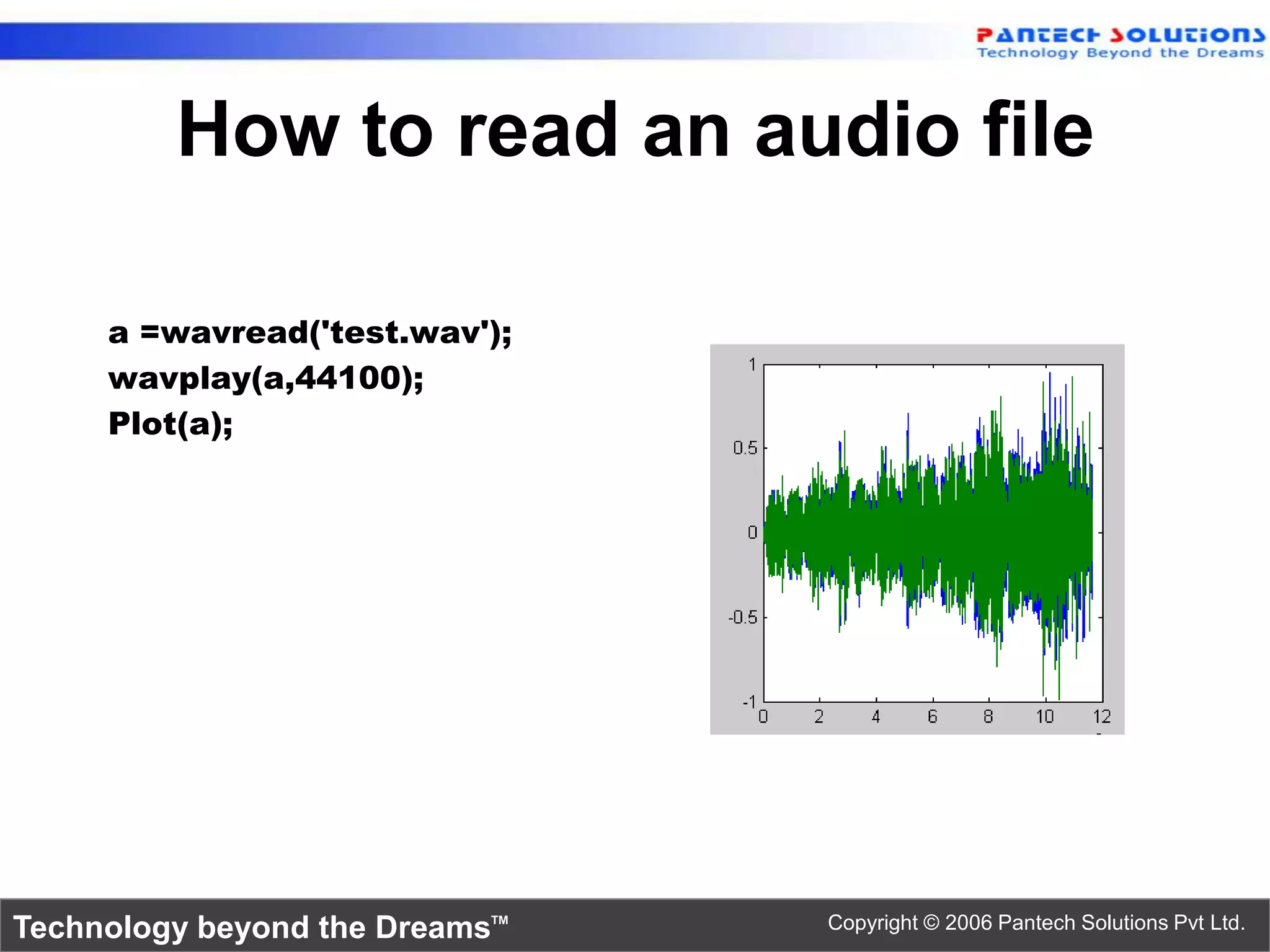 PANTECH SOLUTIONS
Technology Beyond the Dreams

How to read an audio file

a =wavread('test.wav');
wavplay(a,44100);
Plot(a);

1
0.5
0
-0.5
-1
0 2 4 6 8 10 12

Technology beyond the Dreams™

Copyright © 2006 Pantech Solutions Pvt Ltd.